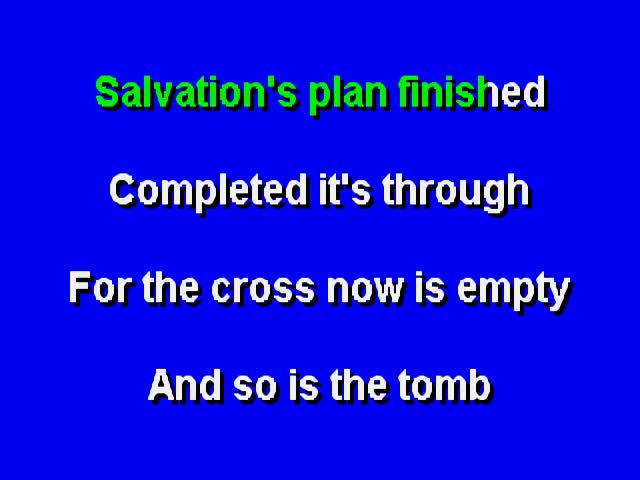 Salvation's plan finished

Completed it's through

For the cross now is empty

And so is the tomb